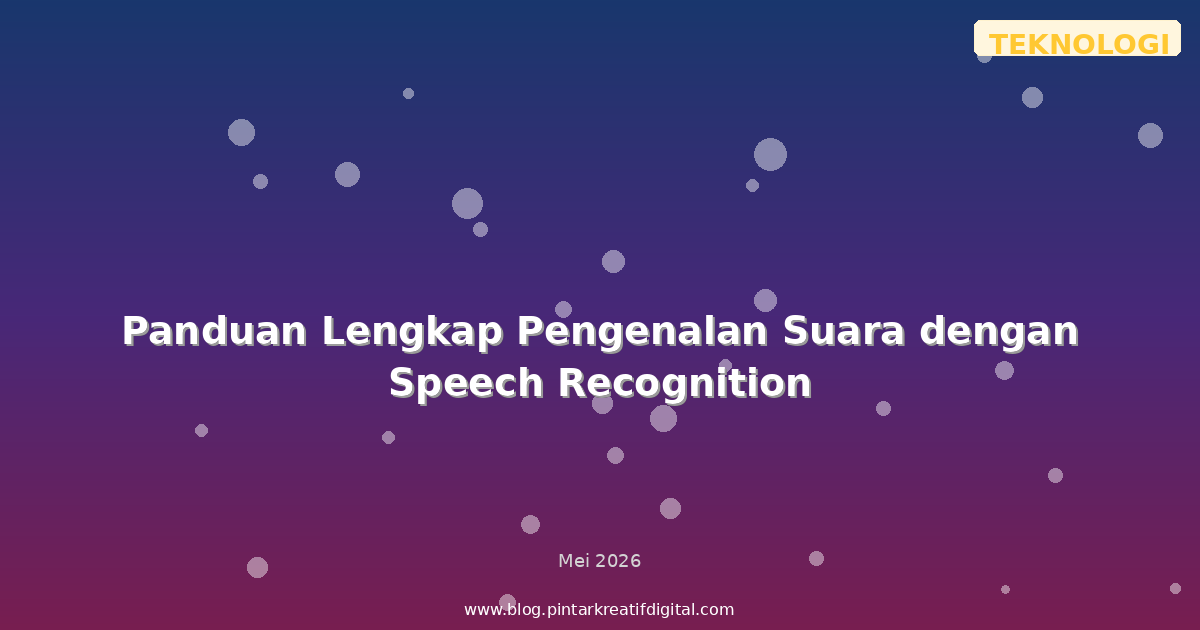 TEKNOLOGI

Panduan Lengkap Pengenalan Suara dengan Speech Recognition

Mei 2026

www.blog.pintarkreatifdigital.com